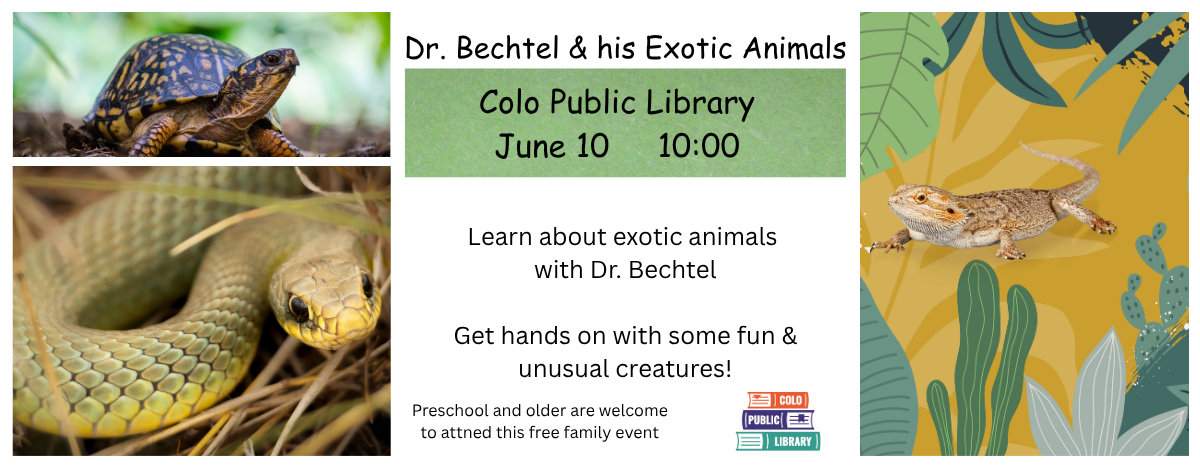 Dr. Bechtel & his Exotic Animals

Colo Public Library
June 10 10:00

Learn about exotic animals with Dr. Bechtel

Get hands on with some fun & unusual creatures!

Preschool and older are welcome to attned this free family event

COLO
PUBLIC
LIBRARY